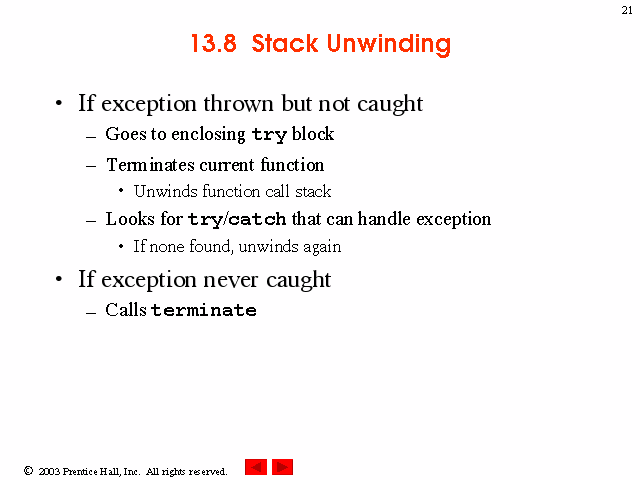 21

13.8 Stack Unwinding

• If exception thrown but not caught
– Goes to enclosing try block
– Terminates current function
• Unwinds function call stack
– Looks for try/catch that can handle exception
• If none found, unwinds again

• If exception never caught
– Calls terminate

© 2003 Prentice Hall, Inc. All rights reserved.